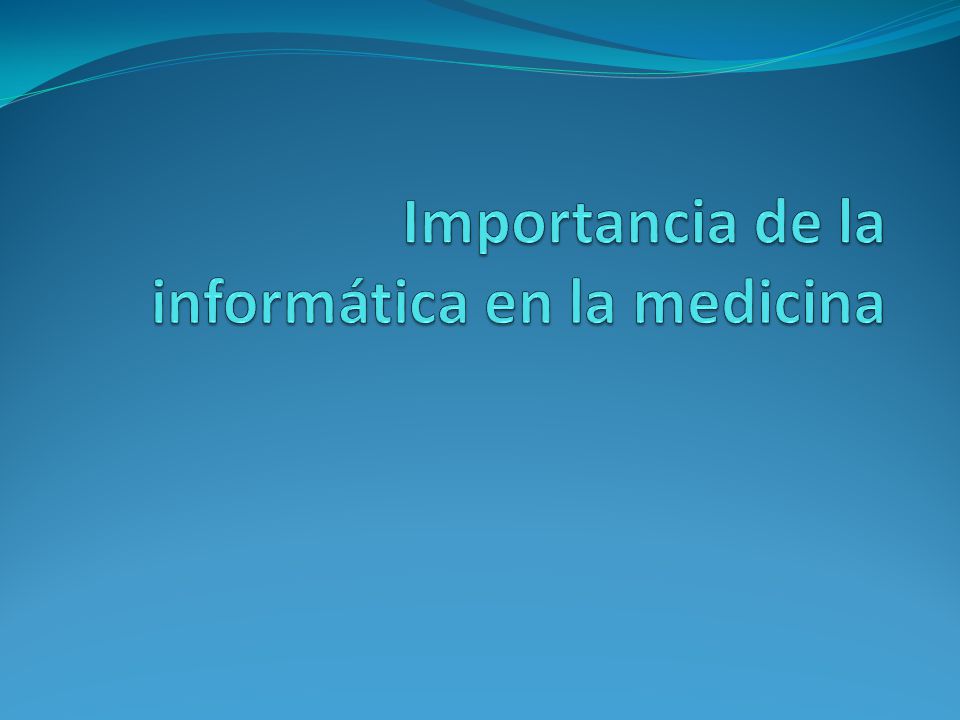 Importancia de la informática en la medicina